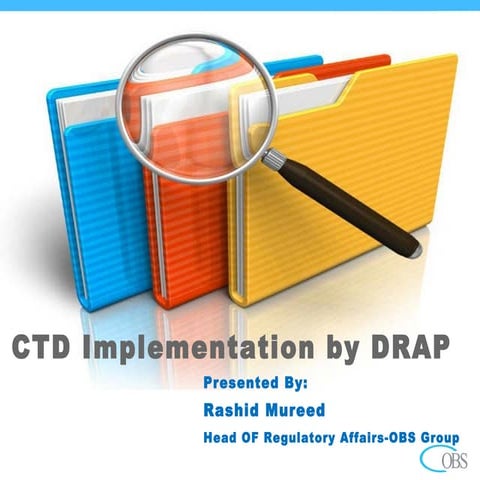 CTD Implementation by DRAP

Presented By:

Rashid Mureed

Head OF Regulatory Affairs-OBS Group

OBS